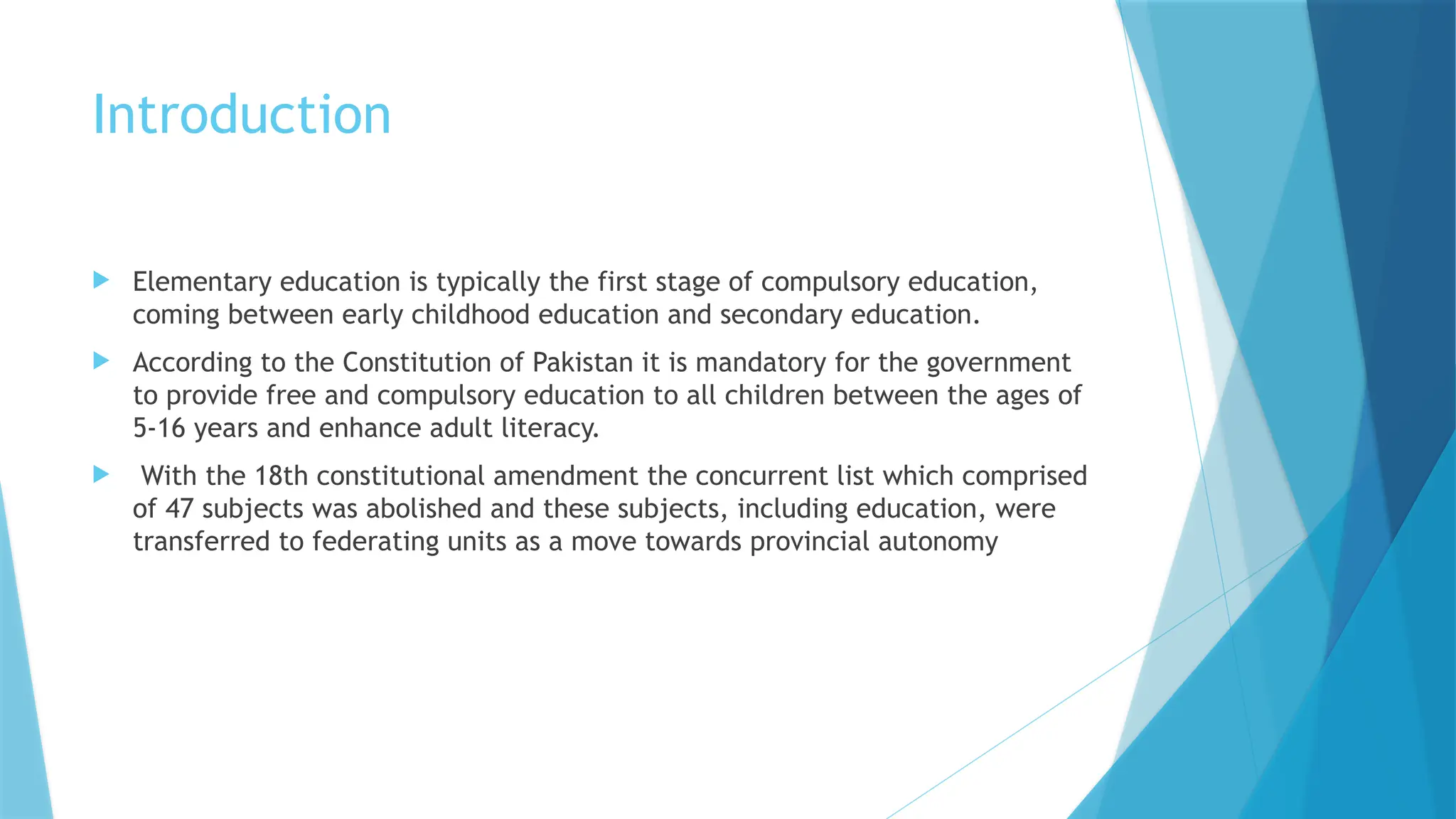 Introduction

Elementary education is typically the first stage of compulsory education, coming between early childhood education and secondary education.

According to the Constitution of Pakistan it is mandatory for the government to provide free and compulsory education to all children between the ages of 5-16 years and enhance adult literacy.

With the 18th constitutional amendment the concurrent list which comprised of 47 subjects was abolished and these subjects, including education, were transferred to federating units as a move towards provincial autonomy